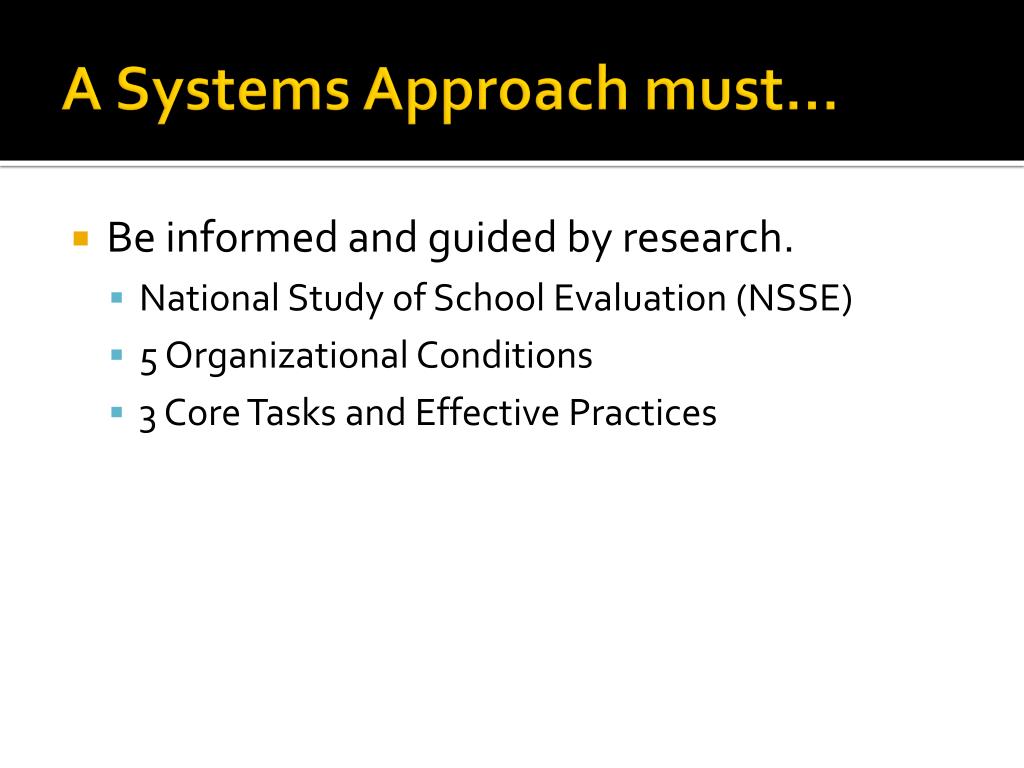 A Systems Approach must…

Be informed and guided by research.

National Study of School Evaluation (NSSE)

5 Organizational Conditions

3 Core Tasks and Effective Practices